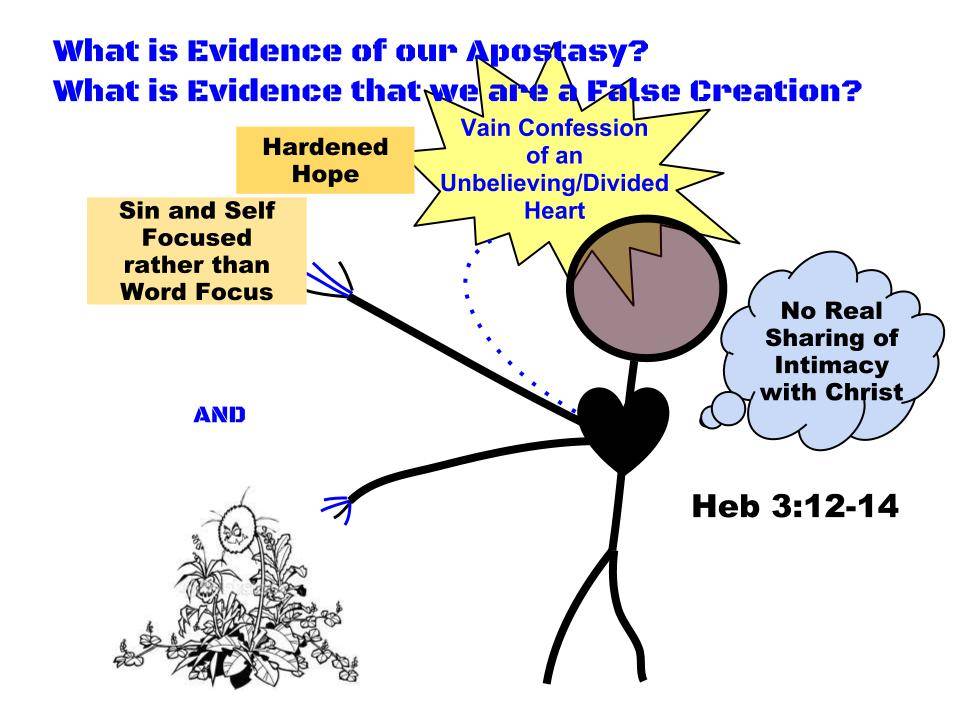 What is Evidence of our Apostasy?
What is Evidence that we are a False Creation?

Hardened Hope

Vain Confession of an Unbelieving/Divided Heart

Sin and Self Focused rather than Word Focus

No Real Sharing of Intimacy with Christ

AND

Heb 3:12-14